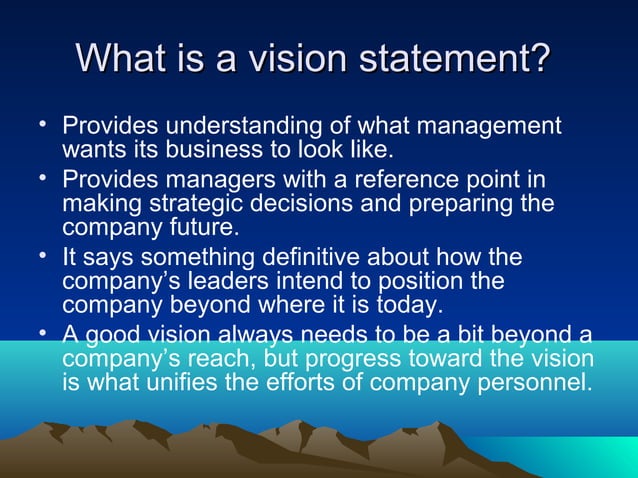 What is a vision statement?

• Provides understanding of what management wants its business to look like.
• Provides managers with a reference point in making strategic decisions and preparing the company future.
• It says something definitive about how the company's leaders intend to position the company beyond where it is today.
• A good vision always needs to be a bit beyond a company's reach, but progress toward the vision is what unifies the efforts of company personnel.